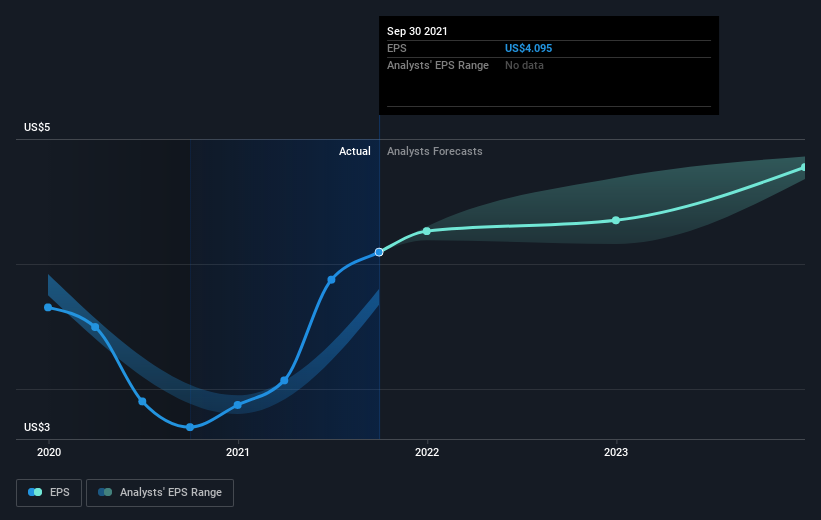 Sep 30 2021
EPS US$4.095
Analysts' EPS Range No data

US$5

Actual Analysts Forecasts

US$3

2020 2021 2022 2023

EPS Analysts' EPS Range